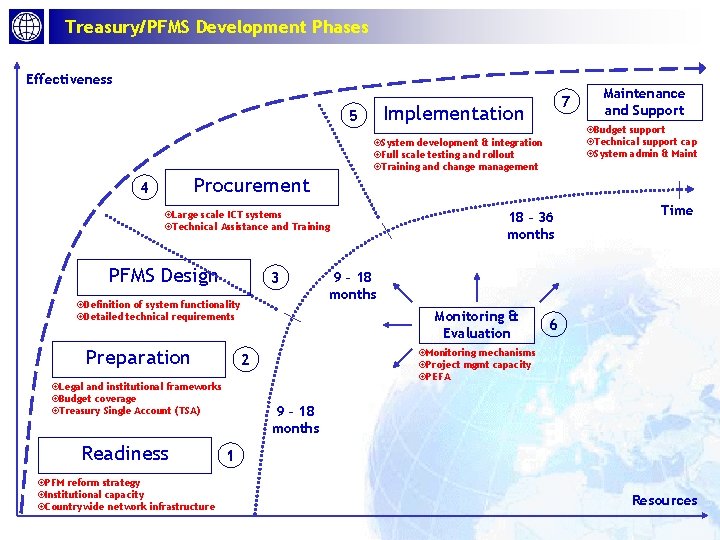 Treasury/PFMS Development Phases

Effectiveness

7 Maintenance and Support
⊙Budget support
⊙Technical support cap
⊙System admin & Maint

5 Implementation
⊙System development & integration
⊙Full scale testing and rollout
⊙Training and change management

4 Procurement
⊙Large scale ICT systems
⊙Technical Assistance and Training

Time

18 - 36 months

PFMS Design 3
⊙Definition of system functionality
⊙Detailed technical requirements

9 - 18 months

Monitoring & Evaluation 6
⊙Monitoring mechanisms
⊙Project mgmt capacity
⊙PEFA

Preparation 2
⊙Legal and institutional frameworks
⊙Budget coverage
⊙Treasury Single Account (TSA)

9 - 18 months

Readiness 1
⊙PFM reform strategy
⊙Institutional capacity
⊙Countrywide network infrastructure

Resources